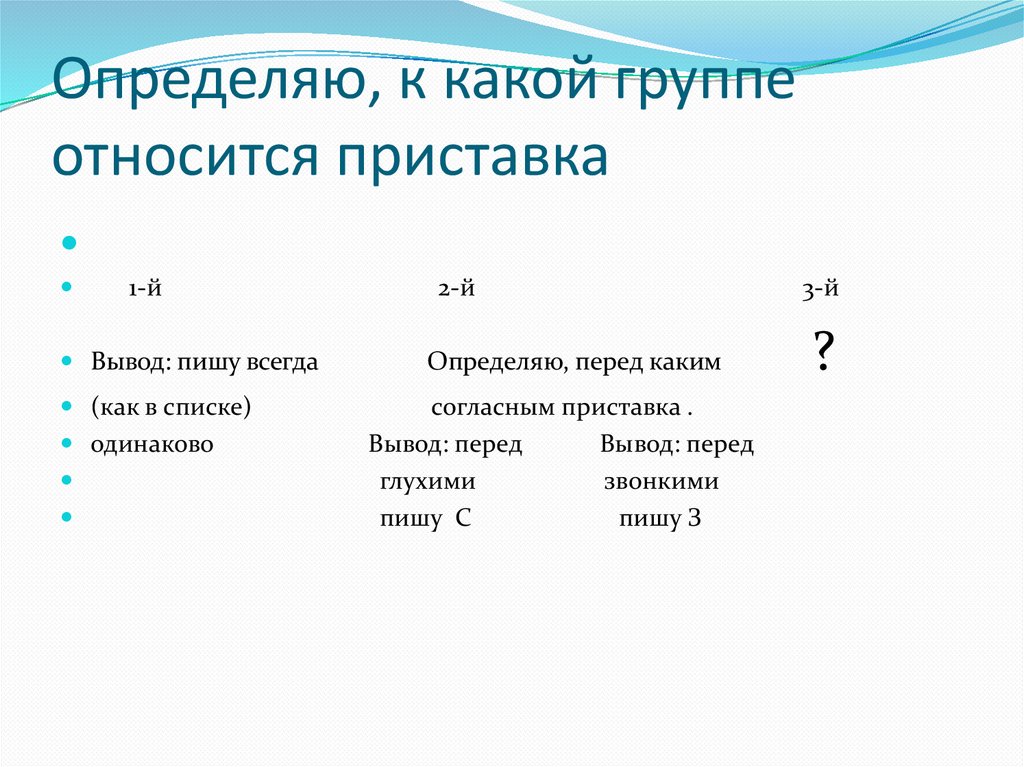 Определяю, к какой группе относится приставка

1-й 2-й 3-й

Вывод: пишу всегда Определяю, перед каким ?

(как в списке) согласным приставка .

одинаково Вывод: перед Вывод: перед

глухими звонкими

пишу С пишу З